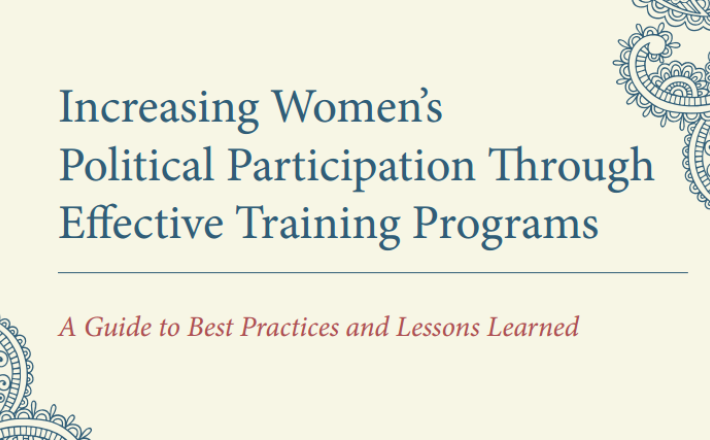 Increasing Women's Political Participation Through Effective Training Programs

A Guide to Best Practices and Lessons Learned